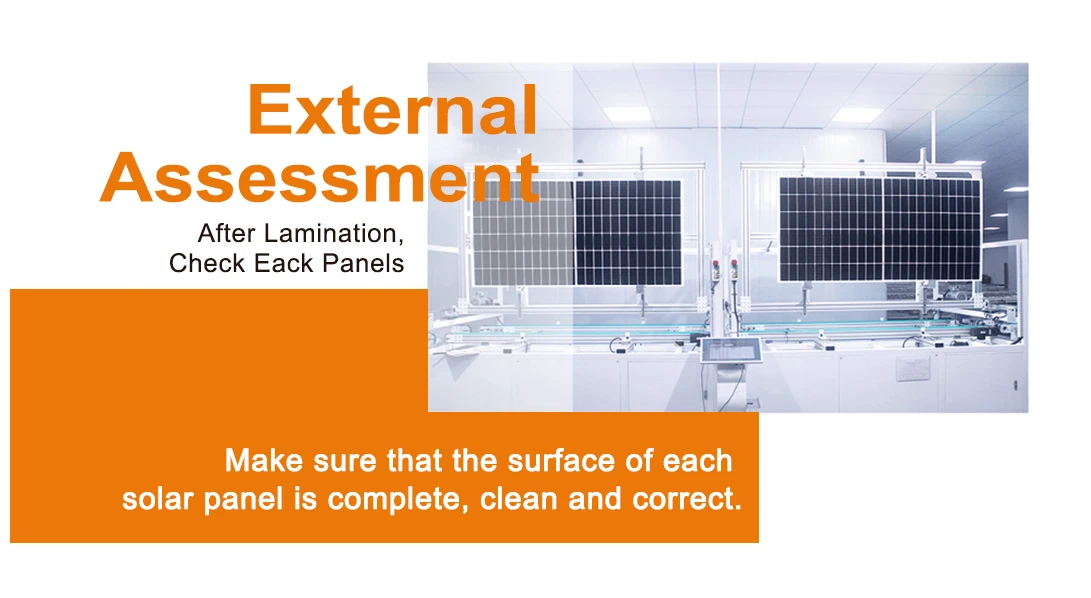 External Assessment

After Lamination,
Check Eack Panels

Make sure that the surface of each solar panel is complete, clean and correct.